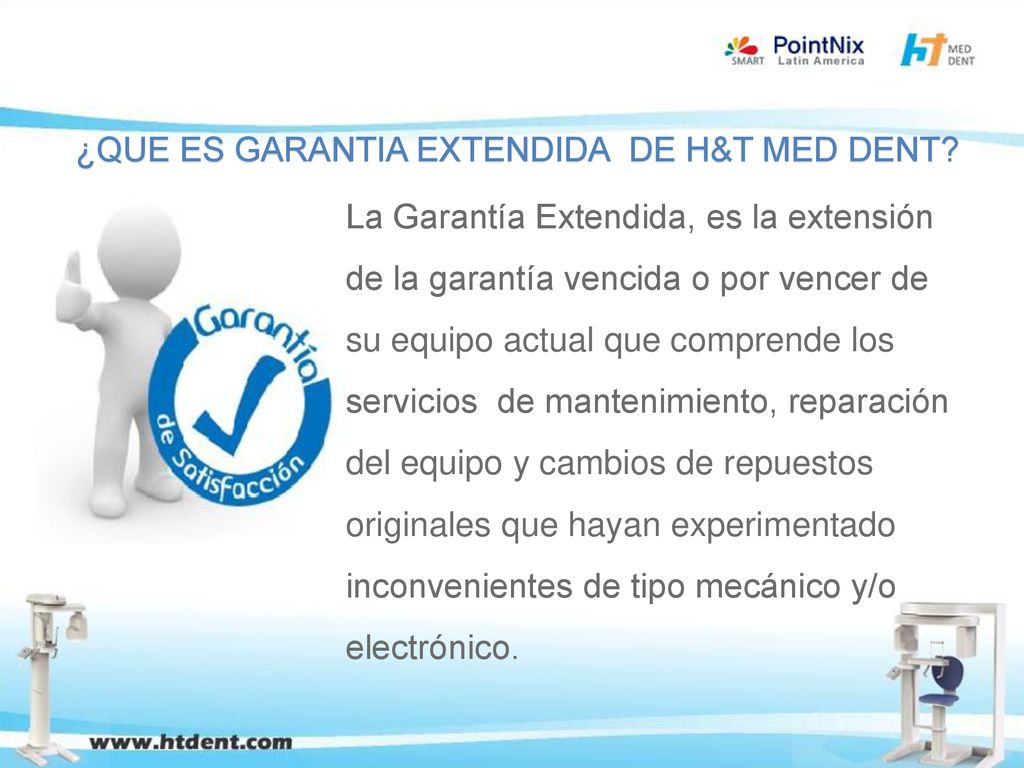 SMART PointNix Latin America

HT MED DENT

¿QUE ES GARANTIA EXTENDIDA DE H&T MED DENT?

Garantía de Satisfacción

La Garantía Extendida, es la extensión de la garantía vencida o por vencer de su equipo actual que comprende los servicios de mantenimiento, reparación del equipo y cambios de repuestos originales que hayan experimentado inconvenientes de tipo mecánico y/o electrónico.

www.htdent.com